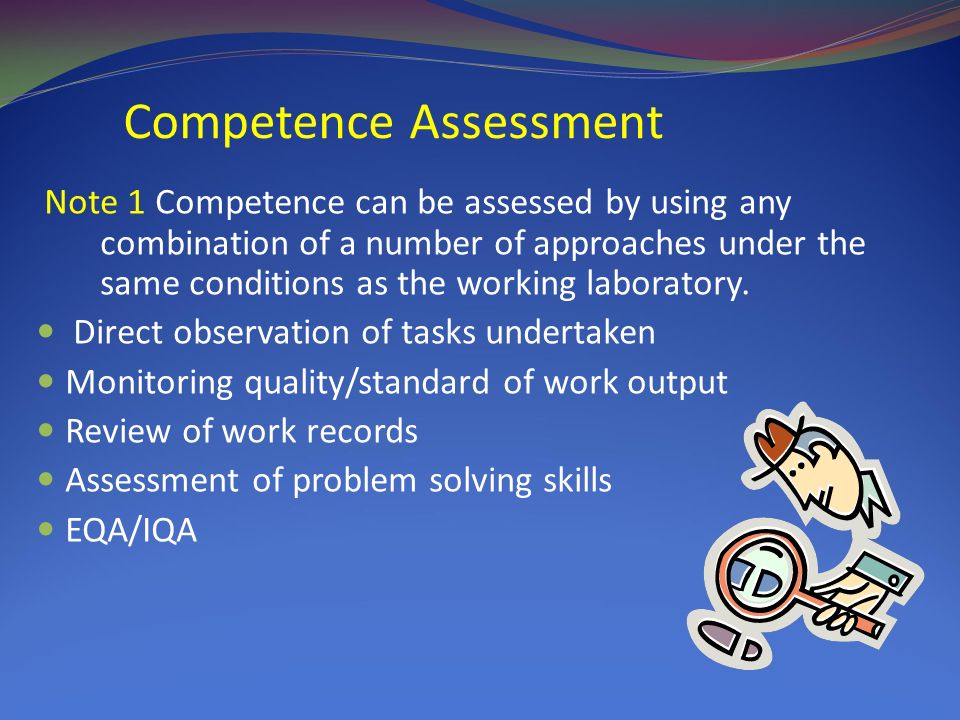 Competence Assessment

Note 1 Competence can be assessed by using any combination of a number of approaches under the same conditions as the working laboratory.

- Direct observation of tasks undertaken
- Monitoring quality/standard of work output
- Review of work records
- Assessment of problem solving skills
- EQA/IQA